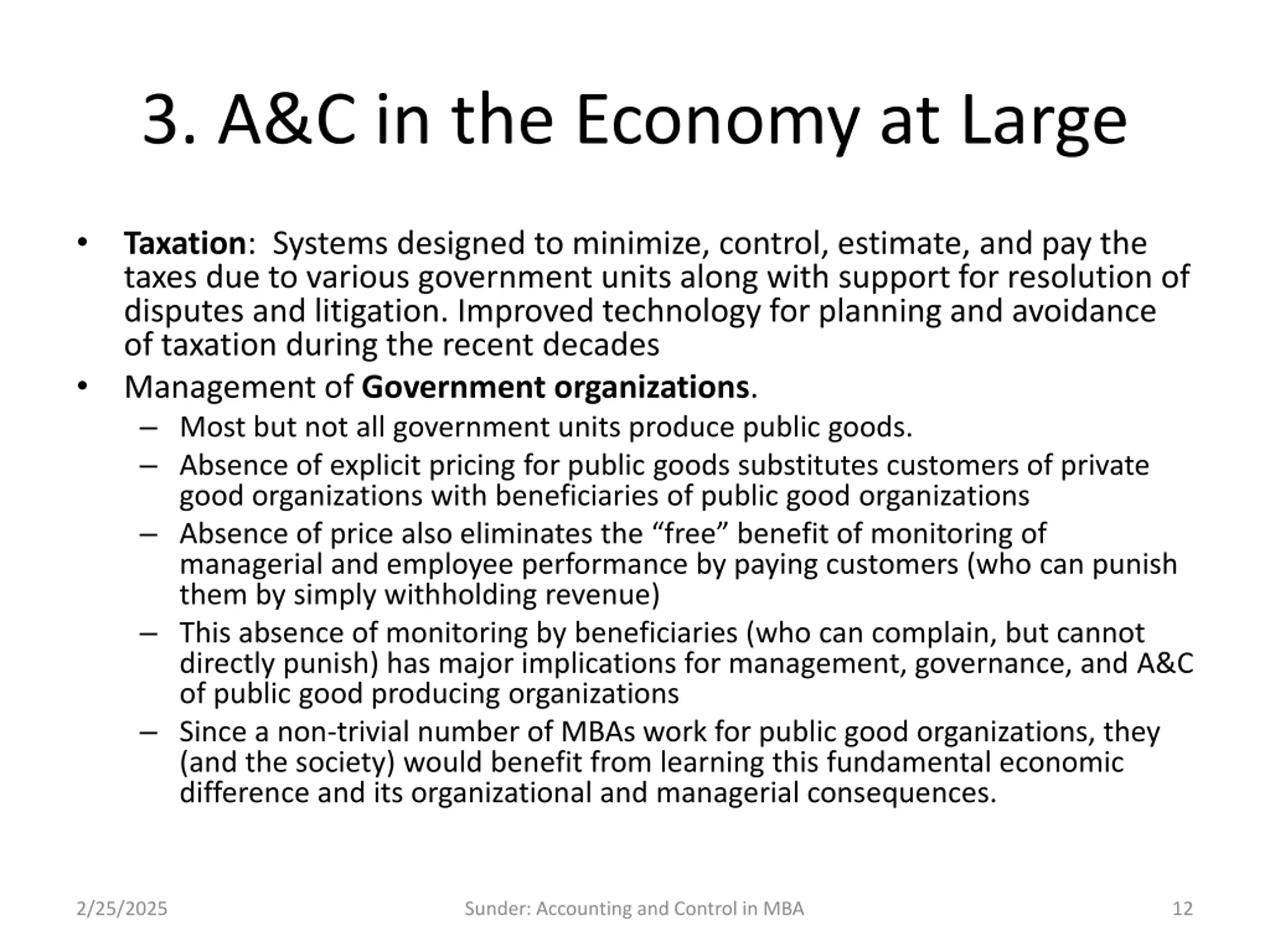 3. A&C in the Economy at Large

• Taxation: Systems designed to minimize, control, estimate, and pay the taxes due to various government units along with support for resolution of disputes and litigation. Improved technology for planning and avoidance of taxation during the recent decades
• Management of Government organizations.
– Most but not all government units produce public goods.
– Absence of explicit pricing for public goods substitutes customers of private good organizations with beneficiaries of public good organizations
– Absence of price also eliminates the “free” benefit of monitoring of managerial and employee performance by paying customers (who can punish them by simply withholding revenue)
– This absence of monitoring by beneficiaries (who can complain, but cannot directly punish) has major implications for management, governance, and A&C of public good producing organizations
– Since a non-trivial number of MBAs work for public good organizations, they (and the society) would benefit from learning this fundamental economic difference and its organizational and managerial consequences.

2/25/2025 Sunder: Accounting and Control in MBA 12